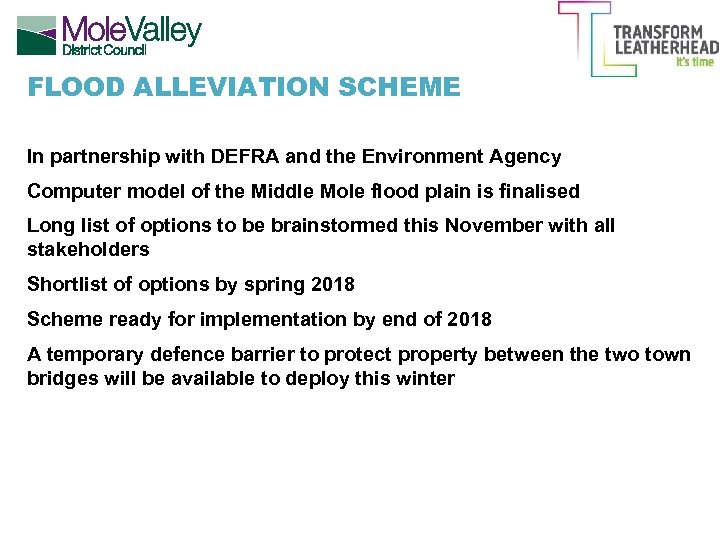 MoleValley
District Council

TRANSFORM
LEATHERHEAD
it's time

FLOOD ALLEVIATION SCHEME

In partnership with DEFRA and the Environment Agency

Computer model of the Middle Mole flood plain is finalised

Long list of options to be brainstormed this November with all stakeholders

Shortlist of options by spring 2018

Scheme ready for implementation by end of 2018

A temporary defence barrier to protect property between the two town bridges will be available to deploy this winter